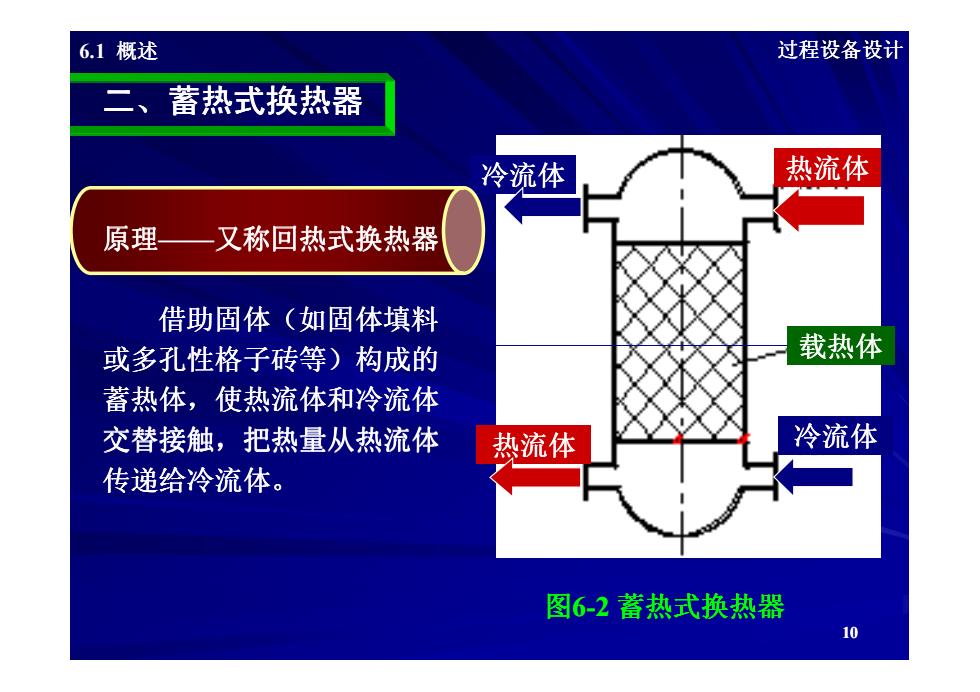 6.1 概述

过程设备设计

二、蓄热式换热器

原理——又称回热式换热器

借助固体（如固体填料或多孔性格子砖等）构成的蓄热体，使热流体和冷流体交替接触，把热量从热流体传递给冷流体。

冷流体

热流体

载热体

热流体

冷流体

图6-2 蓄热式换热器

10